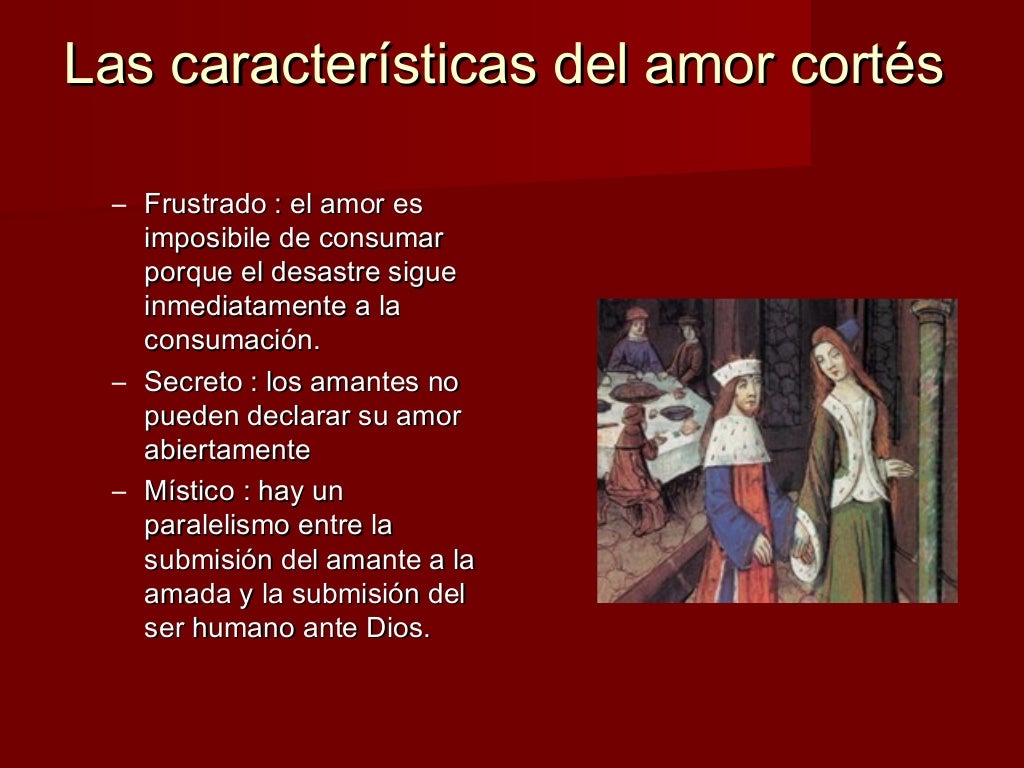 Las características del amor cortés

– Frustrado : el amor es imposibile de consumar porque el desastre sigue inmediatamente a la consumación.
– Secreto : los amantes no pueden declarar su amor abiertamente
– Místico : hay un paralelismo entre la submisión del amante a la amada y la submisión del ser humano ante Dios.